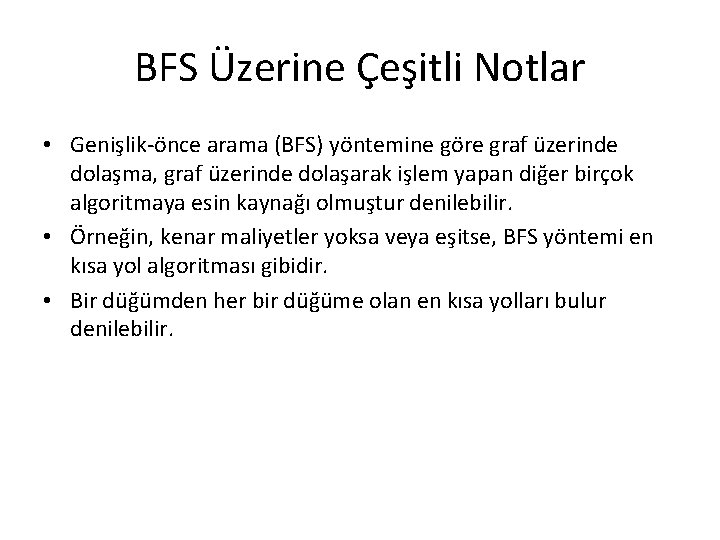 BFS Üzerine Çeşitli Notlar

• Genişlik-önce arama (BFS) yöntemine göre graf üzerinde dolaşma, graf üzerinde dolaşarak işlem yapan diğer birçok algoritmaya esin kaynağı olmuştur denilebilir.

• Örneğin, kenar maliyetler yoksa veya eşitse, BFS yöntemi en kısa yol algoritması gibidir.

• Bir düğümden her bir düğüme olan en kısa yolları bulur denilebilir.